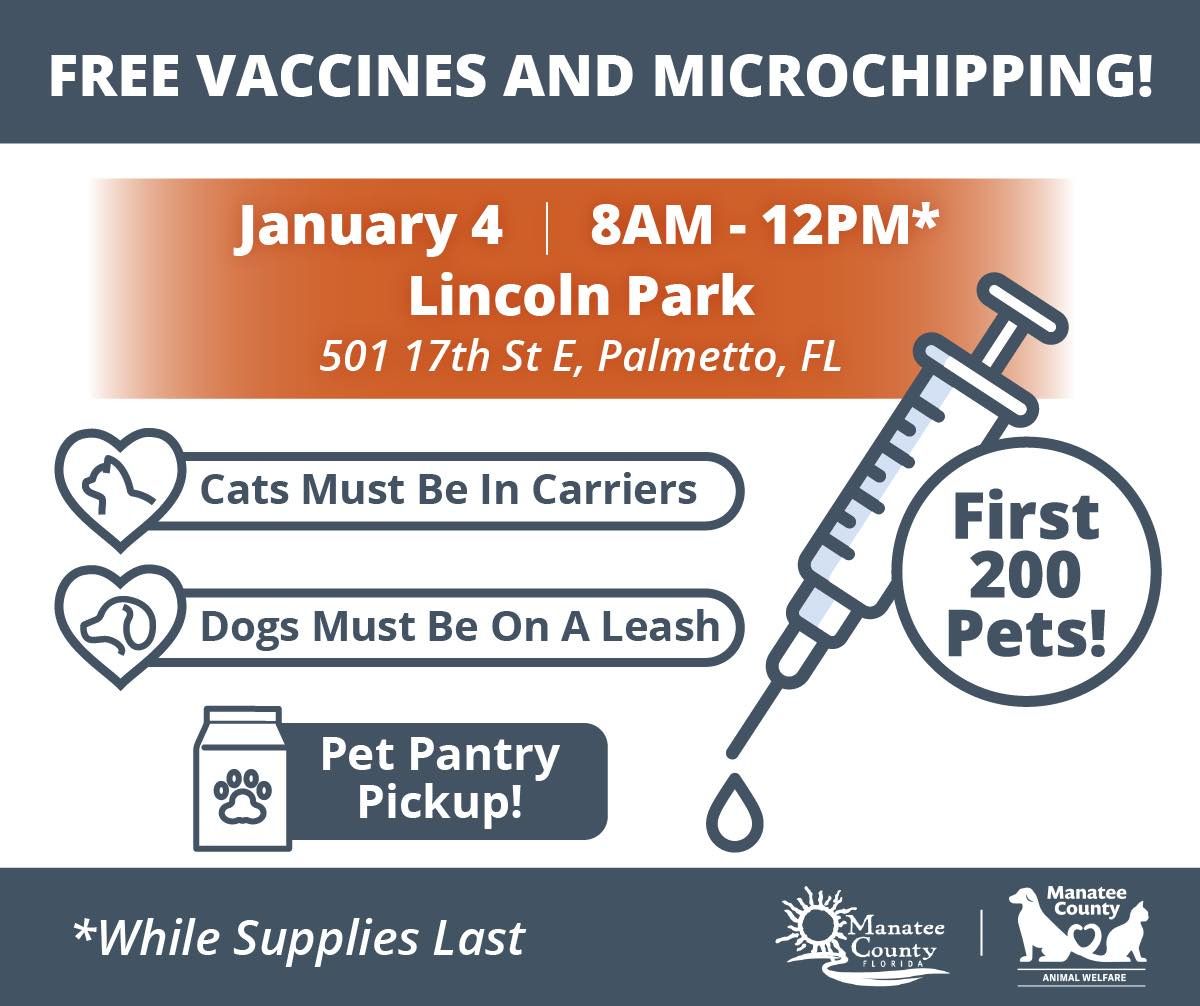 FREE VACCINES AND MICROCHIPPING!

January 4 | 8AM - 12PM*
Lincoln Park
501 17th St E, Palmetto, FL

Cats Must Be In Carriers

Dogs Must Be On A Leash

Pet Pantry Pickup!

First 200 Pets!

*While Supplies Last

Manatee County FLORIDA

Manatee County
ANIMAL WELFARE